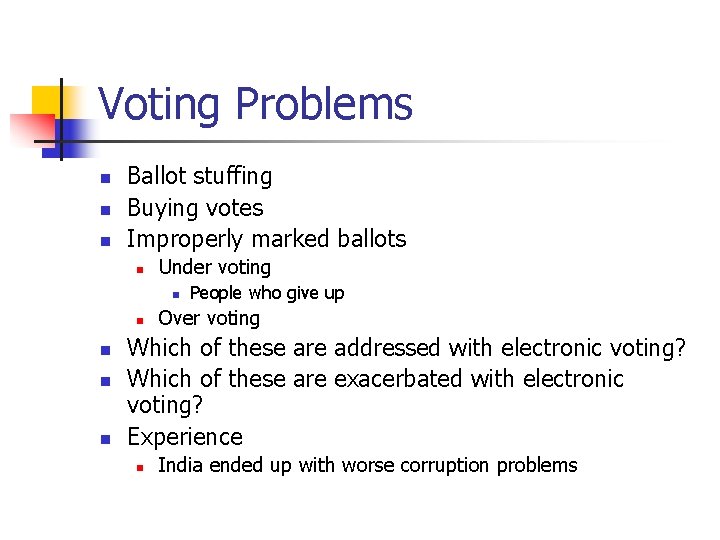 Voting Problems

- Ballot stuffing
- Buying votes
- Improperly marked ballots
  - Under voting
    - People who give up
  - Over voting
- Which of these are addressed with electronic voting?
- Which of these are exacerbated with electronic voting?
- Experience
  - India ended up with worse corruption problems